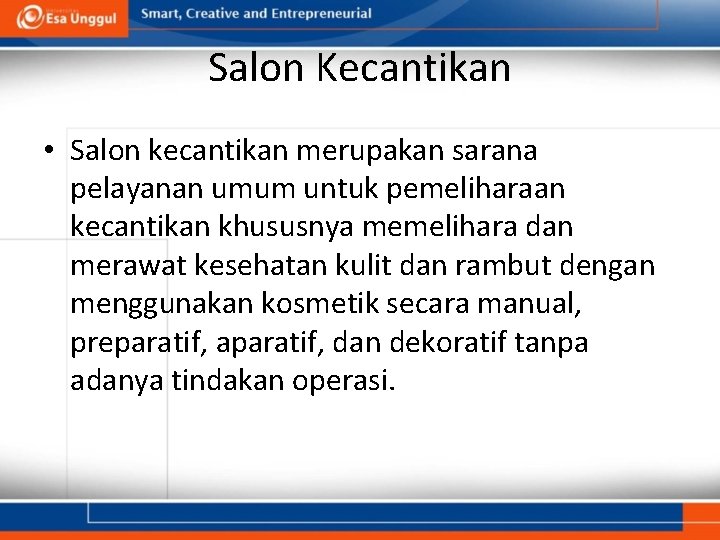 Esa Unggul

Smart, Creative and Entrepreneurial

Salon Kecantikan

• Salon kecantikan merupakan sarana pelayanan umum untuk pemeliharaan kecantikan khususnya memelihara dan merawat kesehatan kulit dan rambut dengan menggunakan kosmetik secara manual, preparatif, aparatif, dan dekoratif tanpa adanya tindakan operasi.